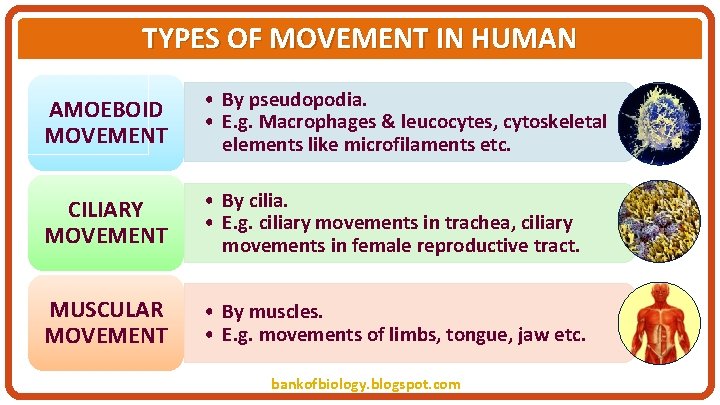 TYPES OF MOVEMENT IN HUMAN

AMOEBOID MOVEMENT

• By pseudopodia.
• E.g. Macrophages & leucocytes, cytoskeletal elements like microfilaments etc.

CILIARY MOVEMENT

• By cilia.
• E.g. ciliary movements in trachea, ciliary movements in female reproductive tract.

MUSCULAR MOVEMENT

• By muscles.
• E.g. movements of limbs, tongue, jaw etc.

bankofbiology.blogspot.com